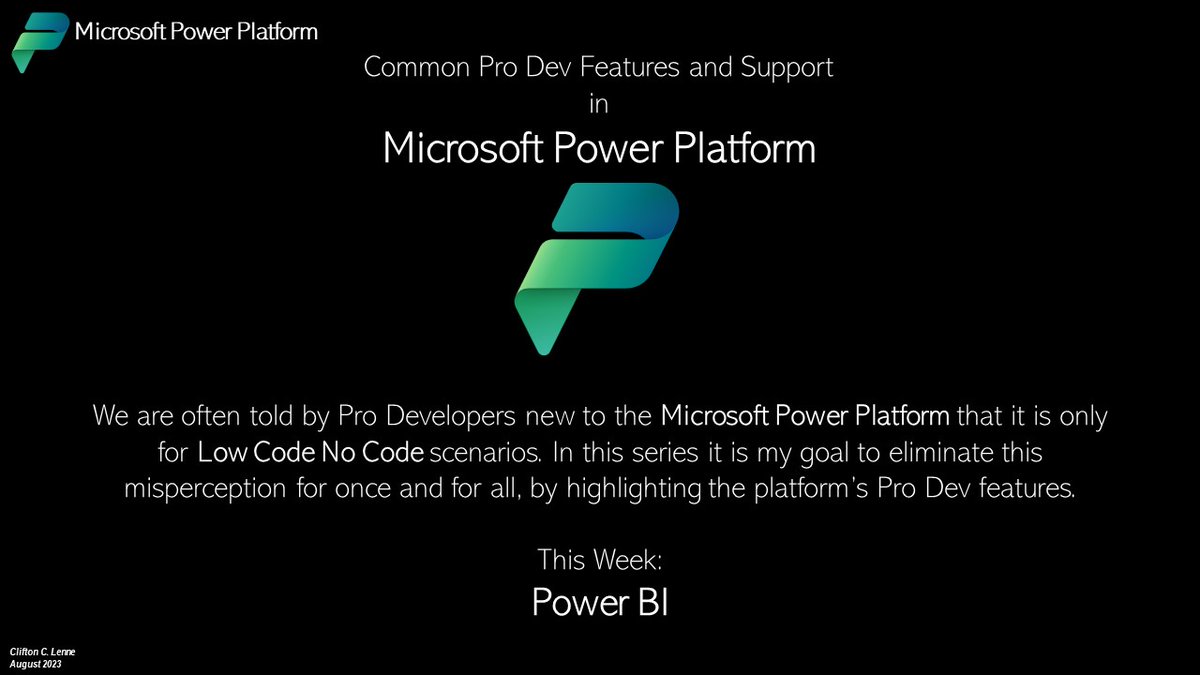 Microsoft Power Platform

Common Pro Dev Features and Support
in
Microsoft Power Platform

We are often told by Pro Developers new to the Microsoft Power Platform that it is only for Low Code No Code scenarios. In this series it is my goal to eliminate this misperception for once and for all, by highlighting the platform's Pro Dev features.

This Week:
Power BI

Clifton C. Lenne
August 2023